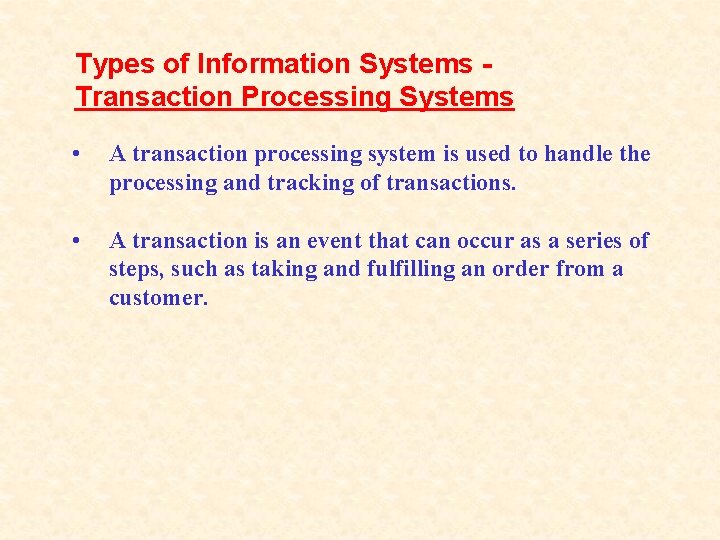 Types of Information Systems - Transaction Processing Systems

• A transaction processing system is used to handle the processing and tracking of transactions.

• A transaction is an event that can occur as a series of steps, such as taking and fulfilling an order from a customer.